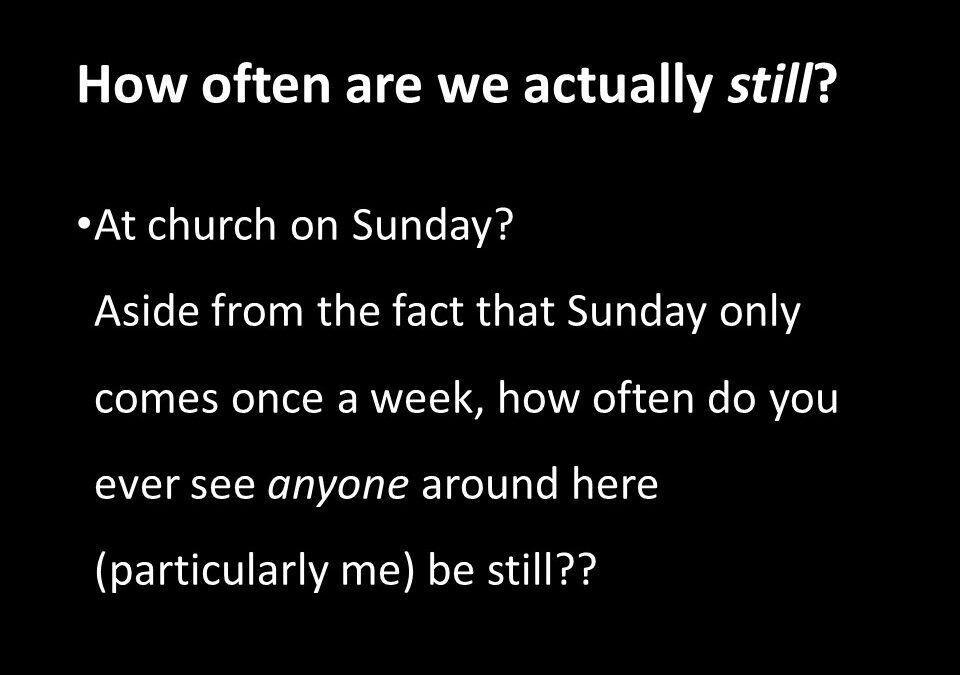 How often are we actually still?

•At church on Sunday?
Aside from the fact that Sunday only comes once a week, how often do you ever see anyone around here (particularly me) be still??